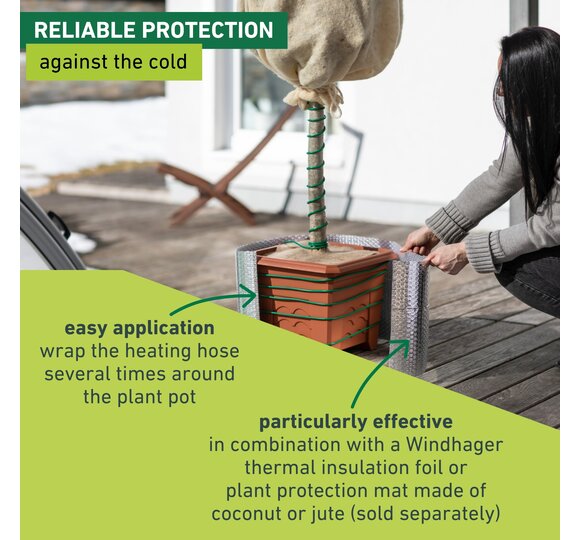 RELIABLE PROTECTION
against the cold

easy application
wrap the heating hose several times around the plant pot

particularly effective
in combination with a Windhager thermal insulation foil or plant protection mat made of coconut or jute (sold separately)